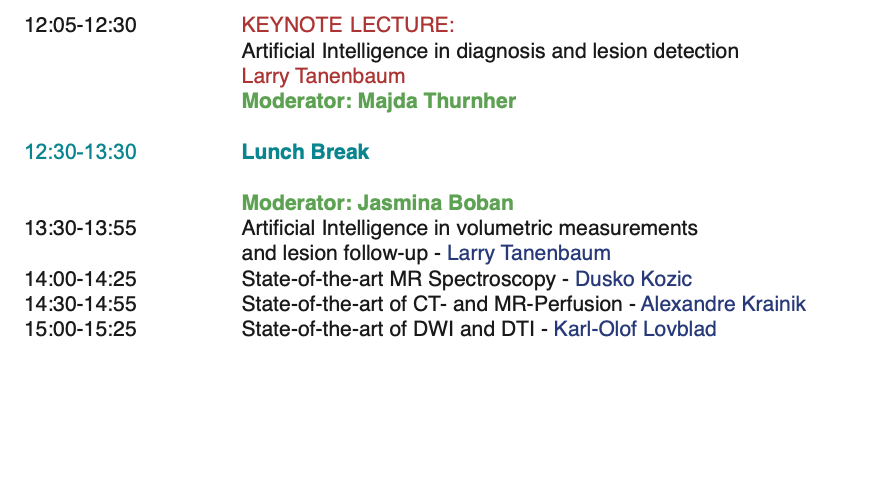 12:05-12:30 KEYNOTE LECTURE:
Artificial Intelligence in diagnosis and lesion detection
Larry Tanenbaum
Moderator: Majda Thurnher

12:30-13:30 Lunch Break

Moderator: Jasmina Boban
13:30-13:55 Artificial Intelligence in volumetric measurements and lesion follow-up - Larry Tanenbaum
14:00-14:25 State-of-the-art MR Spectroscopy - Dusko Kozic
14:30-14:55 State-of-the-art of CT- and MR-Perfusion - Alexandre Krainik
15:00-15:25 State-of-the-art of DWI and DTI - Karl-Olof Lovblad